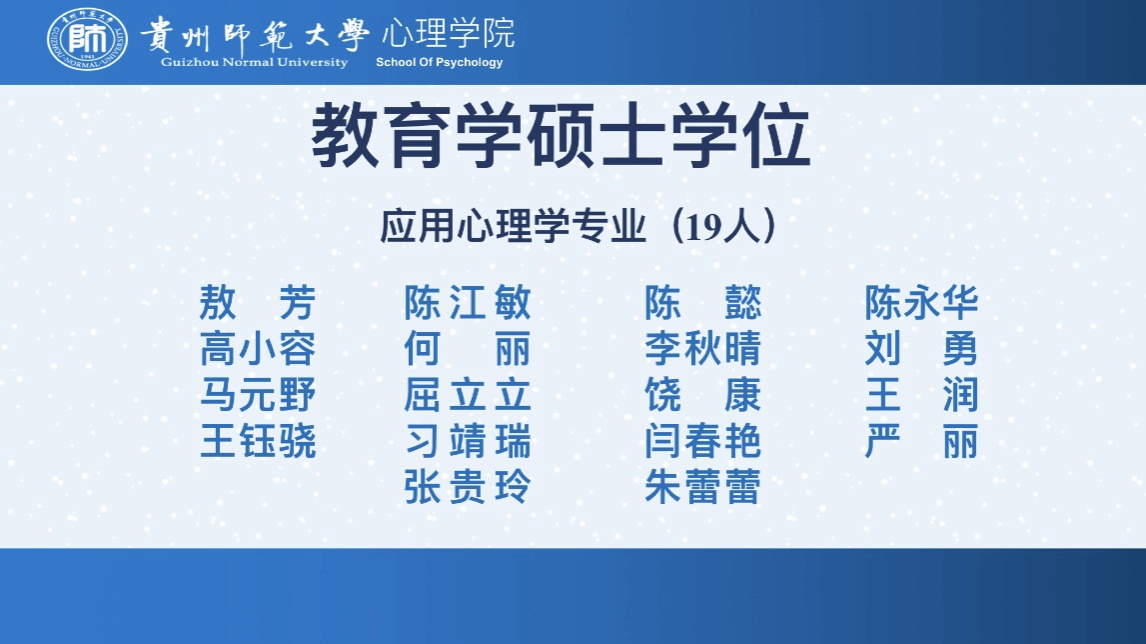 貴州師範大學 心理学院
Guizhou Normal University School Of Psychology

教育学硕士学位

应用心理学专业（19人）

敖 芳
高小容
马元野
王钰骁

陈江敏
何 丽
屈立立
习靖瑞
张贵玲

陈 懿
李秋晴
饶 康
闫春艳
朱蕾蕾

陈永华
刘 勇
王 润
严 丽